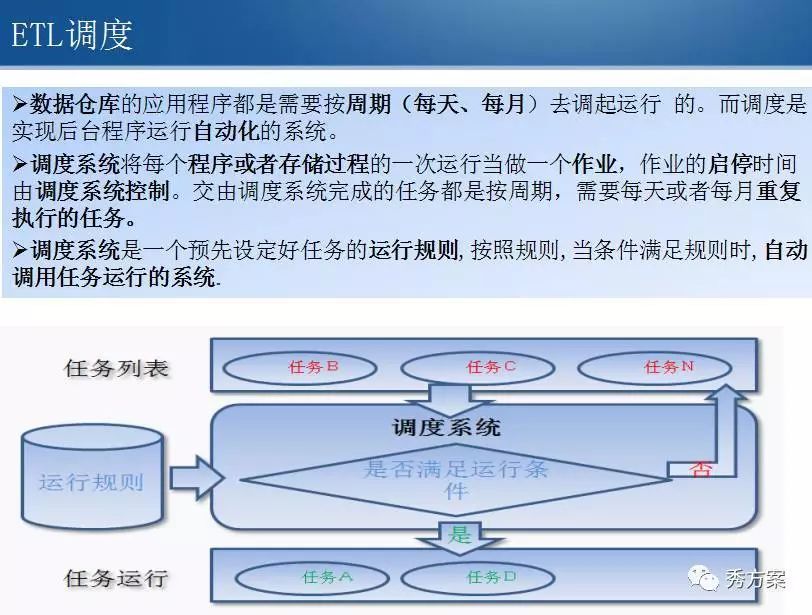 ETL调度

➢数据仓库的应用程序都是需要按周期（每天、每月）去调起运行 的。而调度是实现后台程序运行自动化的系统。

➢调度系统将每个程序或者存储过程的一次运行当做一个作业，作业的启停时间由调度系统控制。交由调度系统完成的任务都是按周期，需要每天或者每月重复执行的任务。

➢调度系统是一个预先设定好任务的运行规则, 按照规则, 当条件满足规则时, 自动调用任务运行的系统.

任务列表

任务B

任务C

任务N

调度系统

运行规则

是否满足运行条件

否

是

任务运行

任务A

任务D

秀方案